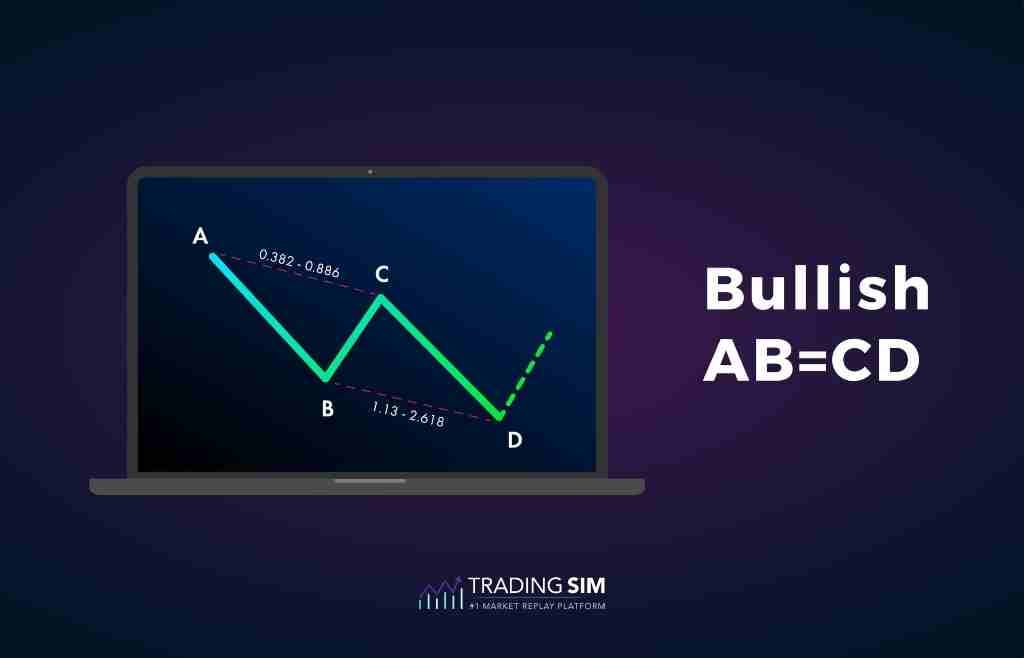 A
0.382 - 0.886
C
B
1.13 - 2.618
D

Bullish AB=CD

TRADING SIM
#1 MARKET REPLAY PLATFORM